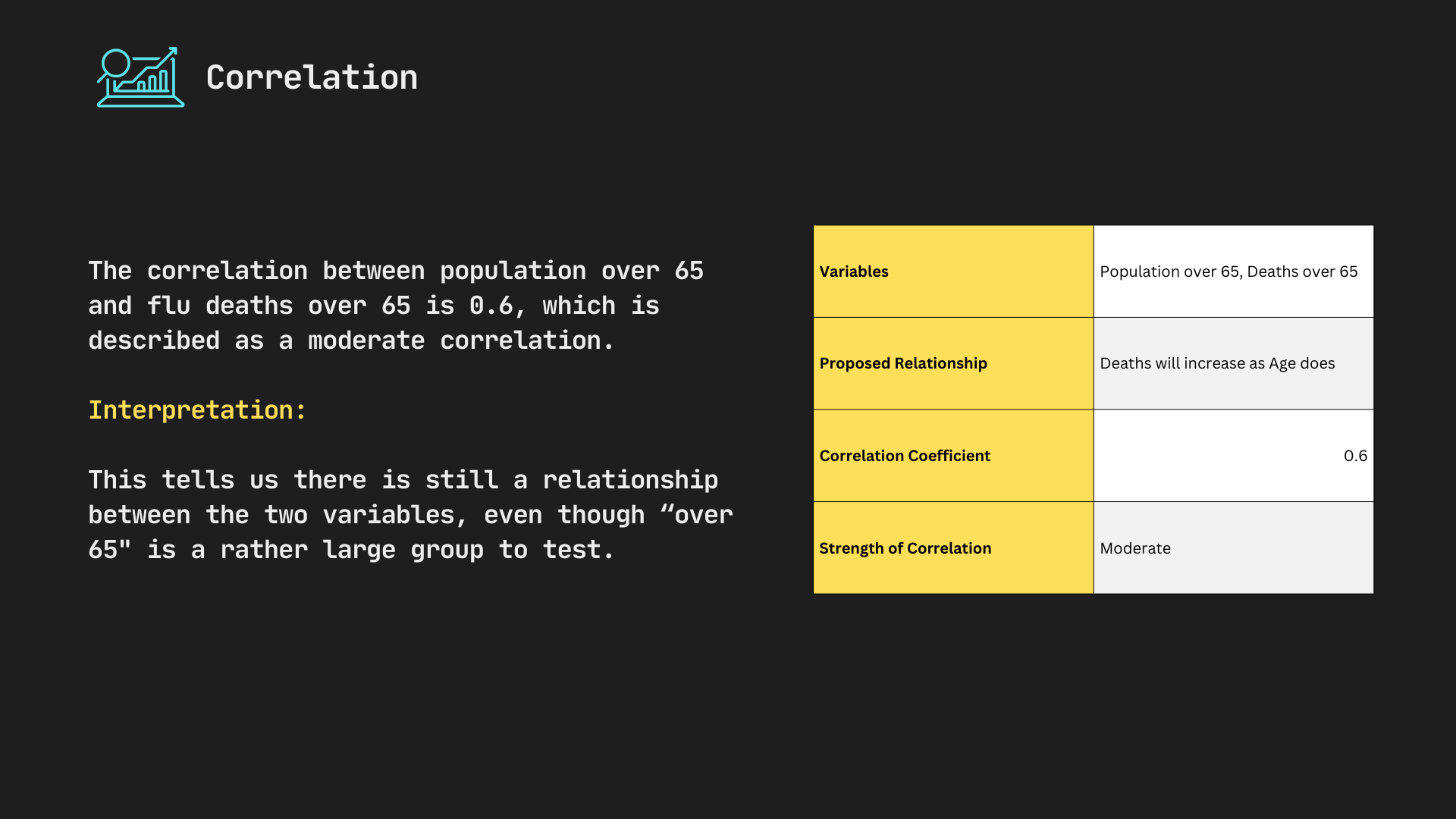 Correlation

The correlation between population over 65 and flu deaths over 65 is 0.6, which is described as a moderate correlation.

Interpretation:

This tells us there is still a relationship between the two variables, even though “over 65" is a rather large group to test.

| Variables | Population over 65, Deaths over 65 |
|---|---|
| Proposed Relationship | Deaths will increase as Age does |
| Correlation Coefficient | 0.6 |
| Strength of Correlation | Moderate |